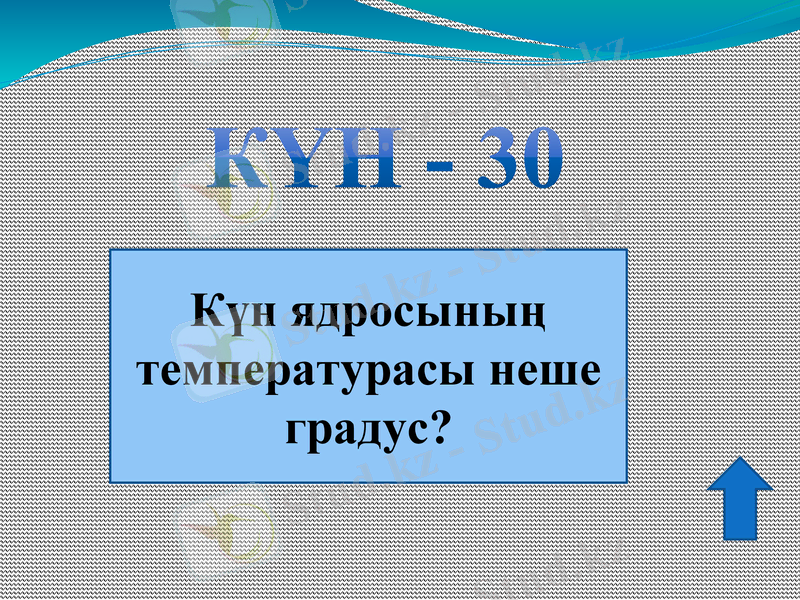 КҮН - 30

Күн ядросының температурасы неше градус?

Stud.kz - Stud.kz